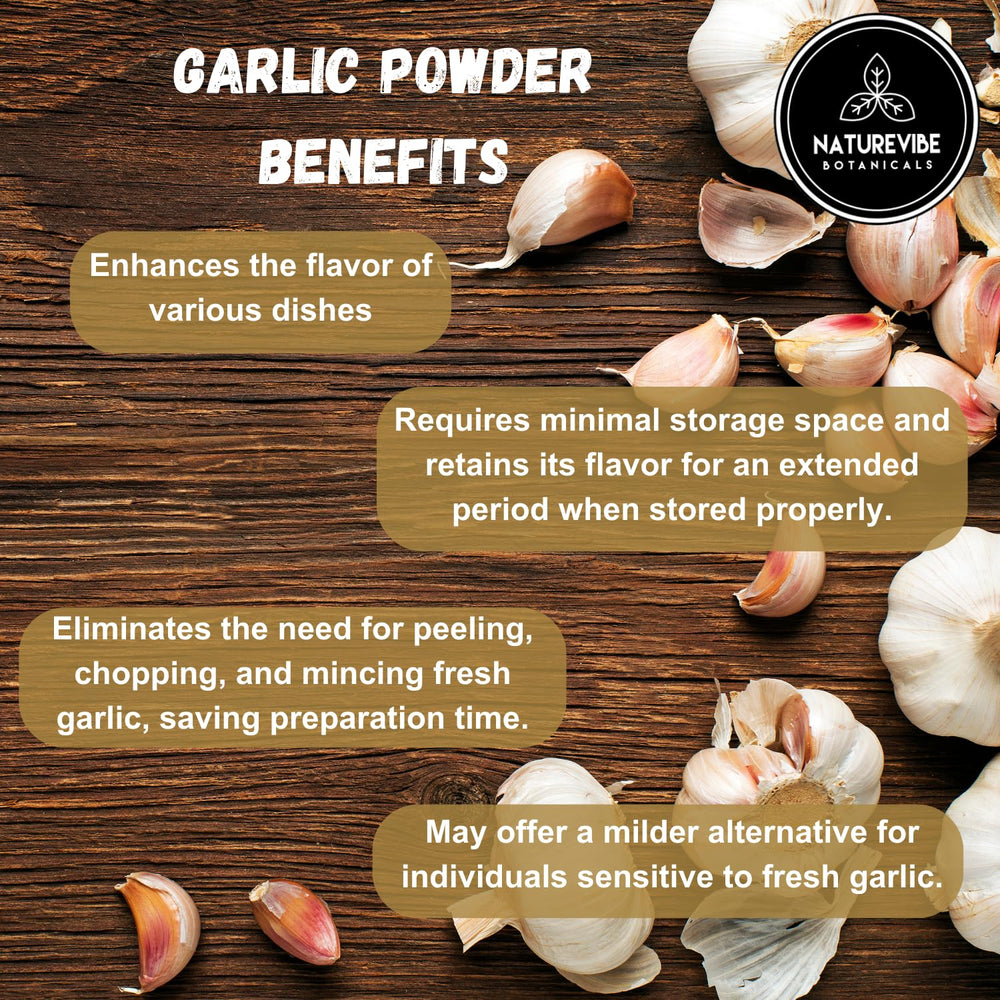 GARLIC POWDER BENEFITS

NATUREVIBE BOTANICALS

Enhances the flavor of various dishes

Requires minimal storage space and retains its flavor for an extended period when stored properly.

Eliminates the need for peeling, chopping, and mincing fresh garlic, saving preparation time.

May offer a milder alternative for individuals sensitive to fresh garlic.